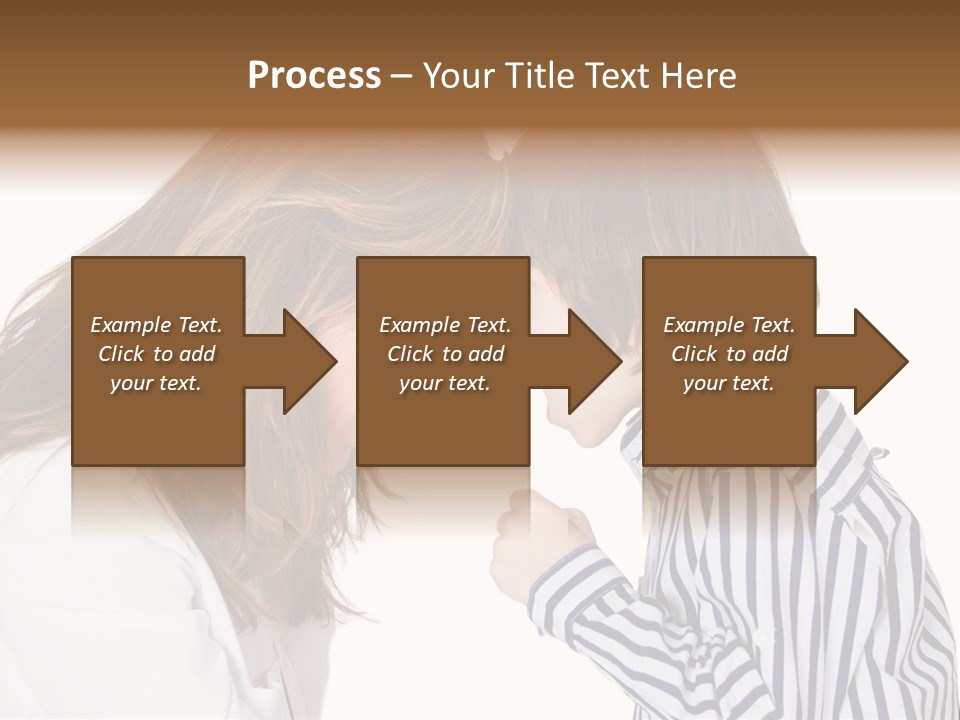 Process – Your Title Text Here

Example Text. Click to add your text.

Example Text. Click to add your text.

Example Text. Click to add your text.